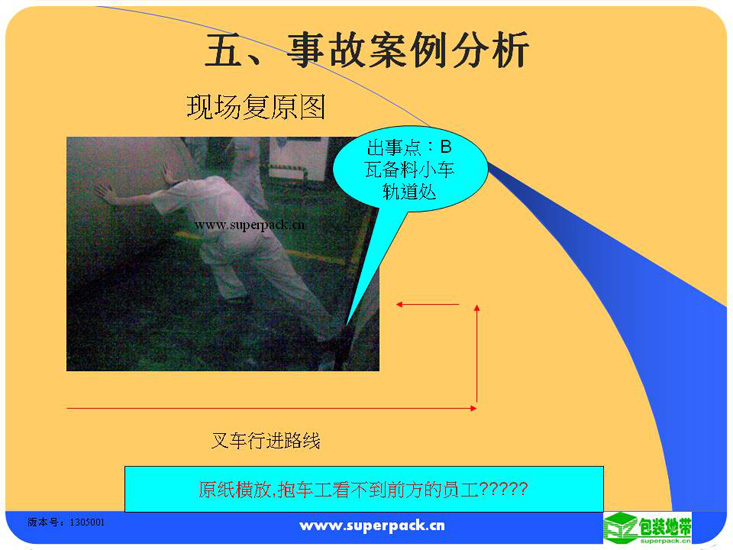 五、事故案例分析

现场复原图

出事点：B瓦备料小车轨道处

www.superpack.cn

叉车行进路线

原纸横放,抱车工看不到前方的员工?????

版本号：1305001

www.superpack.cn

包装地带
superpack.cn